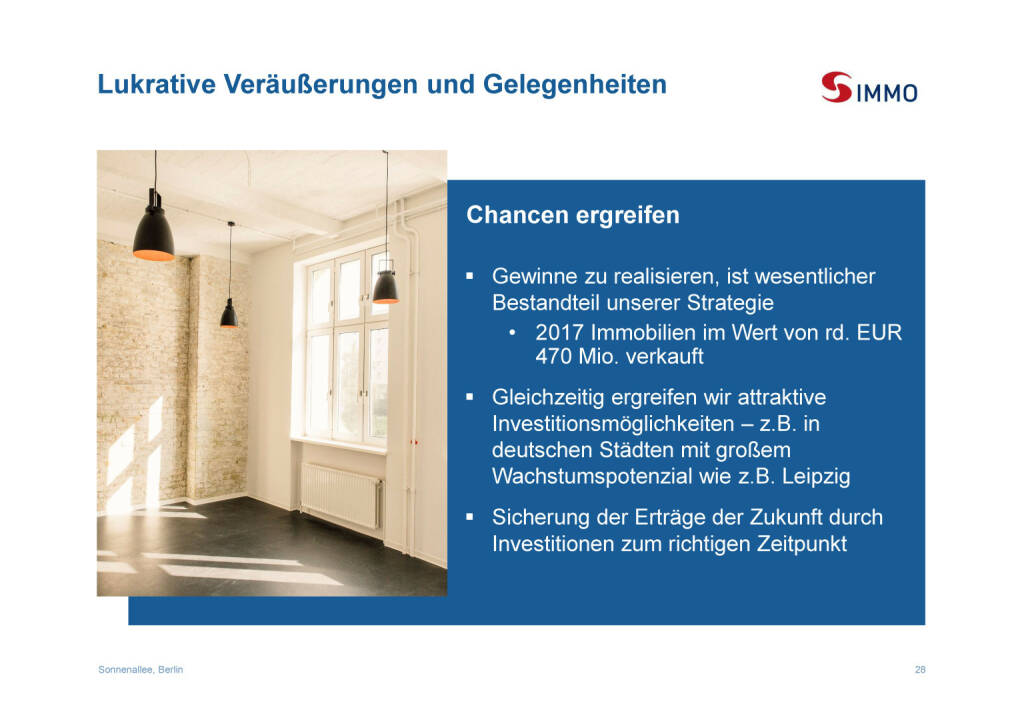 Lukrative Veräußerungen und Gelegenheiten

S IMMO

Chancen ergreifen

▪ Gewinne zu realisieren, ist wesentlicher Bestandteil unserer Strategie
• 2017 Immobilien im Wert von rd. EUR 470 Mio. verkauft

▪ Gleichzeitig ergreifen wir attraktive Investitionsmöglichkeiten – z.B. in deutschen Städten mit großem Wachstumspotenzial wie z.B. Leipzig

▪ Sicherung der Erträge der Zukunft durch Investitionen zum richtigen Zeitpunkt

Sonnenallee, Berlin

28